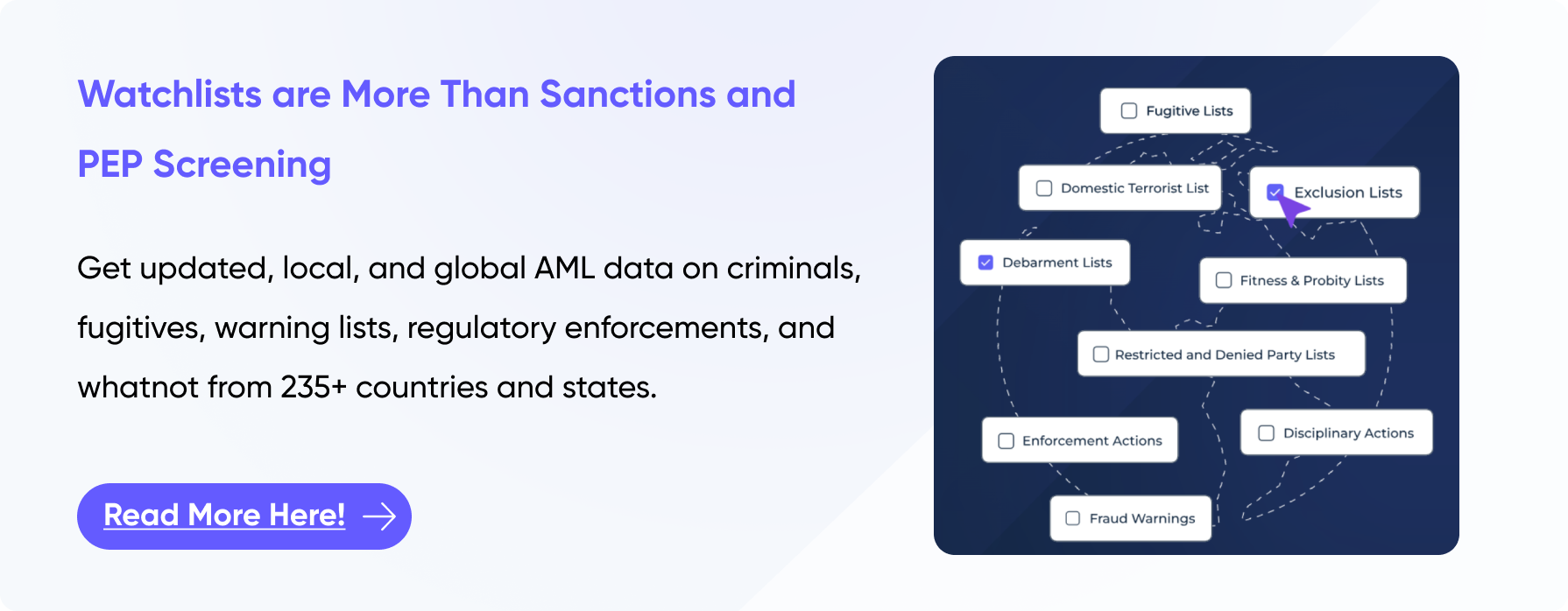 Watchlists are More Than Sanctions and PEP Screening

Get updated, local, and global AML data on criminals, fugitives, warning lists, regulatory enforcements, and whatnot from 235+ countries and states.

Read More Here!

Fugitive Lists
Domestic Terrorist List
Exclusion Lists
Debarment Lists
Fitness & Probity Lists
Restricted and Denied Party Lists
Enforcement Actions
Disciplinary Actions
Fraud Warnings